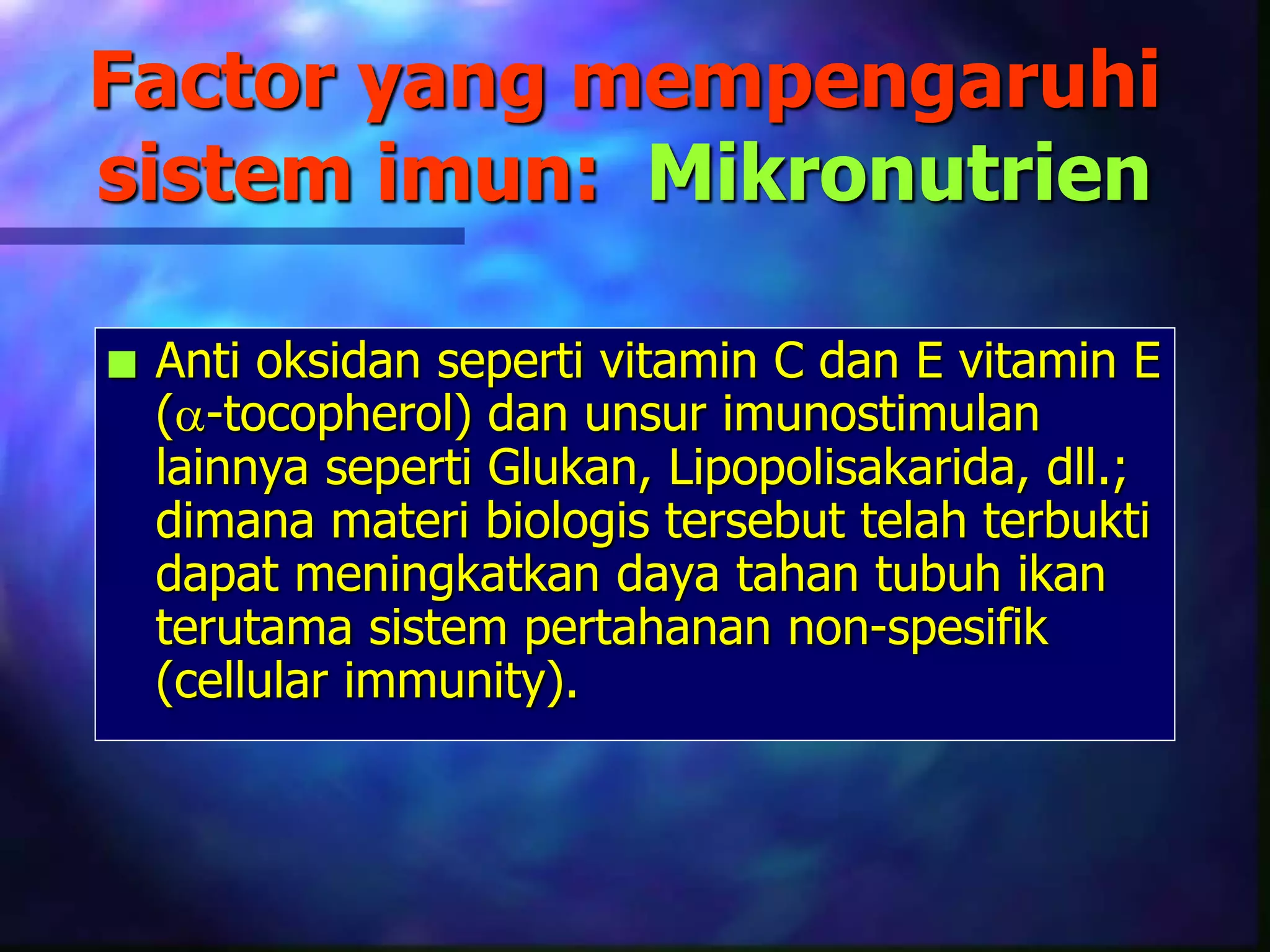 Factor yang mempengaruhi sistem imun: Mikronutrien

■ Anti oksidan seperti vitamin C dan E vitamin E ($\alpha$-tocopherol) dan unsur imunostimulan lainnya seperti Glukan, Lipopolisakarida, dll.; dimana materi biologis tersebut telah terbukti dapat meningkatkan daya tahan tubuh ikan terutama sistem pertahanan non-spesifik (cellular immunity).